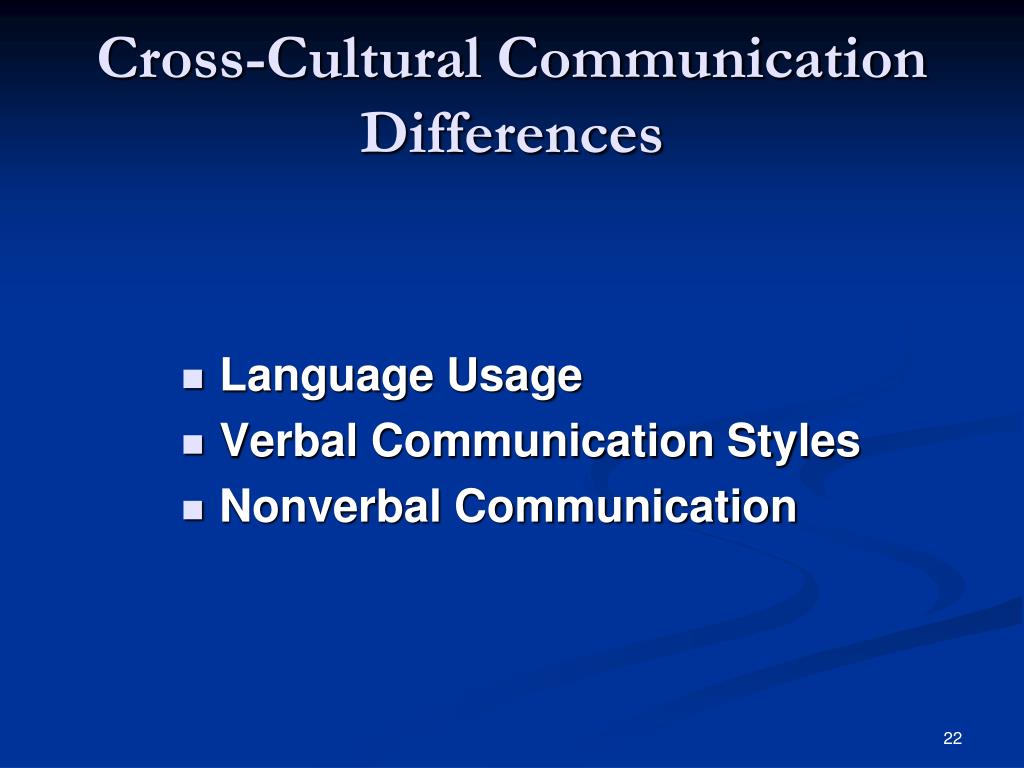 Cross-Cultural Communication Differences

- Language Usage
- Verbal Communication Styles
- Nonverbal Communication

22